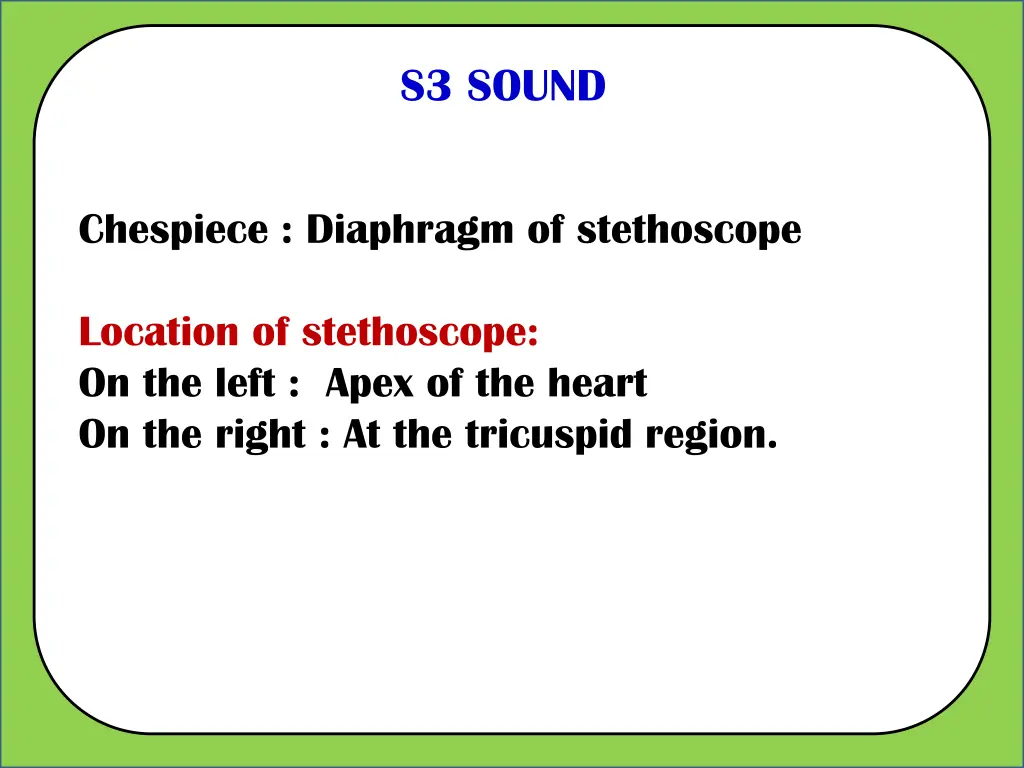 S3 SOUND

Chespiece : Diaphragm of stethoscope

Location of stethoscope:
On the left : Apex of the heart
On the right : At the tricuspid region.